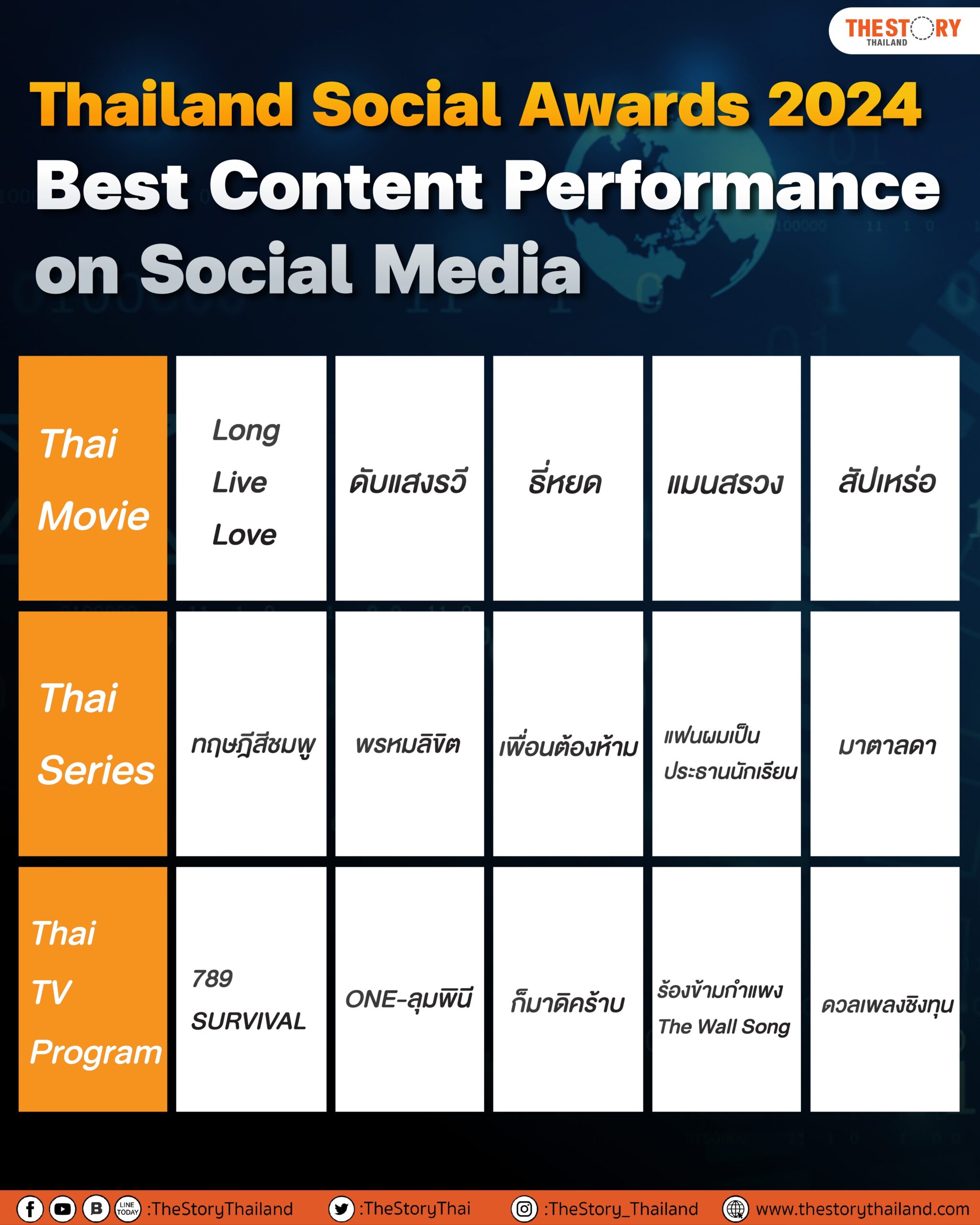 THE STORY THAILAND

Thailand Social Awards 2024
Best Content Performance on Social Media

| Thai Movie | Long Live Love | ดับแสงรวี | ธี่หยด | แมนสรวง | สัปเหร่อ |
|---|---|---|---|---|---|
| Thai Series | ทฤษฎีสีชมพู | พรหมลิขิต | เพื่อนต้องห้าม | แฟนผมเป็นประธานนักเรียน | มาตาลดา |
| Thai TV Program | 789 SURVIVAL | ONE-ลุมพินี | ก็มาดิคร้าบ | ร้องข้ามกำแพง The Wall Song | ดวลเพลงชิงทุน |

LINE TODAY :TheStoryThailand :TheStoryThai :TheStory_Thailand www.thestorythailand.com